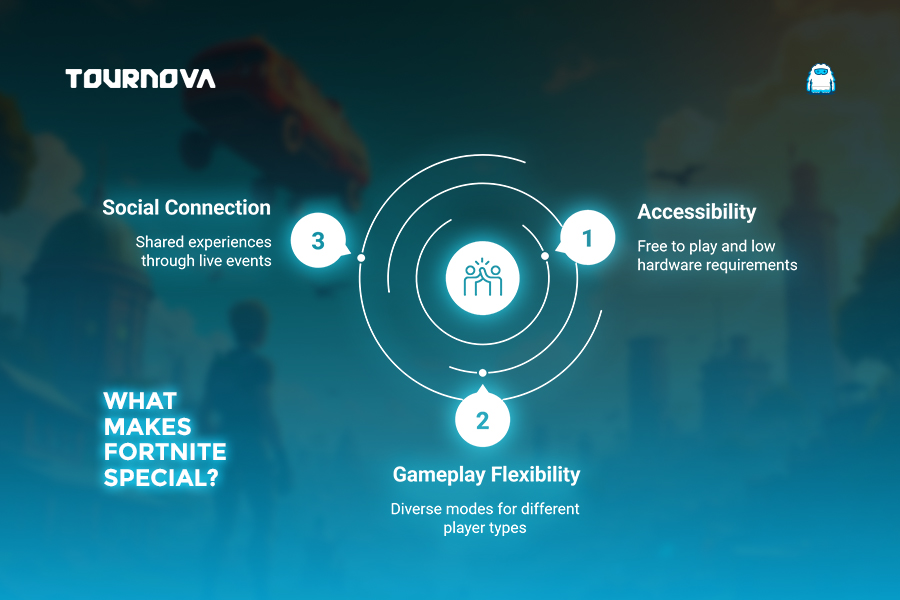 TOURNOVA

WHAT MAKES FORTNITE SPECIAL?

1
Accessibility
Free to play and low hardware requirements

2
Gameplay Flexibility
Diverse modes for different player types

3
Social Connection
Shared experiences through live events